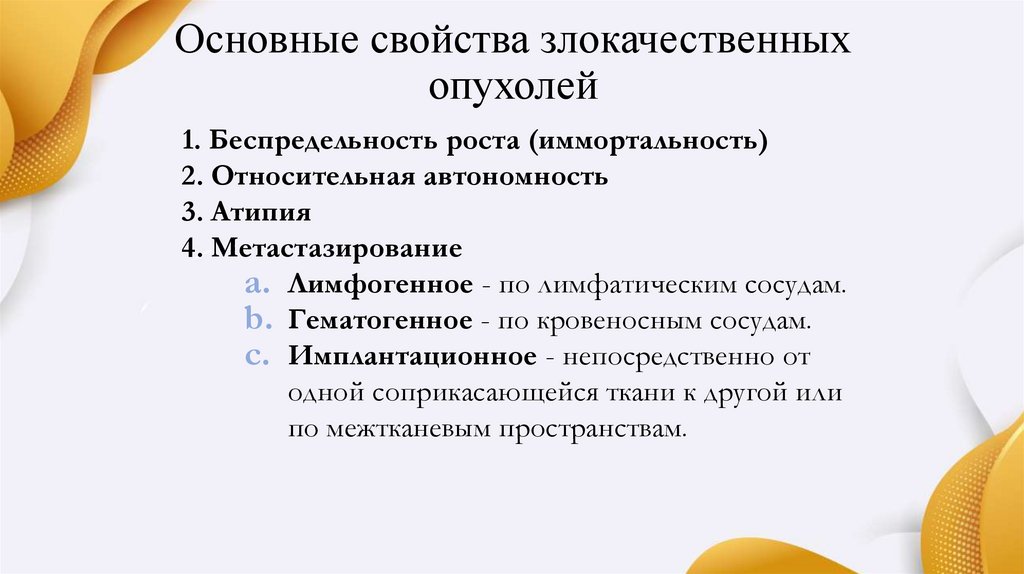 Основные свойства злокачественных опухолей

1. Беспредельность роста (иммортальность)
2. Относительная автономность
3. Атипия
4. Метастазирование
a. Лимфогенное - по лимфатическим сосудам.
b. Гематогенное - по кровеносным сосудам.
c. Имплантационное - непосредственно от одной соприкасающейся ткани к другой или по межтканевым пространствам.